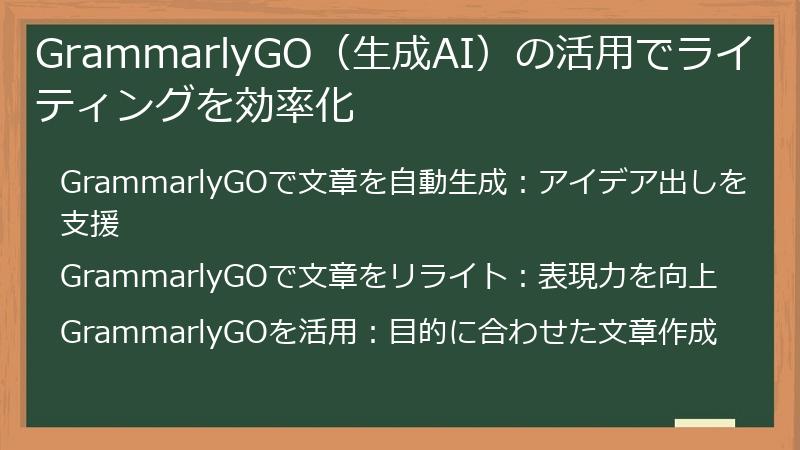 GrammarlyGO（生成AI）の活用でライティングを効率化

GrammarlyGOで文章を自動生成：アイデア出しを支援

GrammarlyGOで文章をリライト：表現力を向上

GrammarlyGOを活用：目的に合わせた文章作成